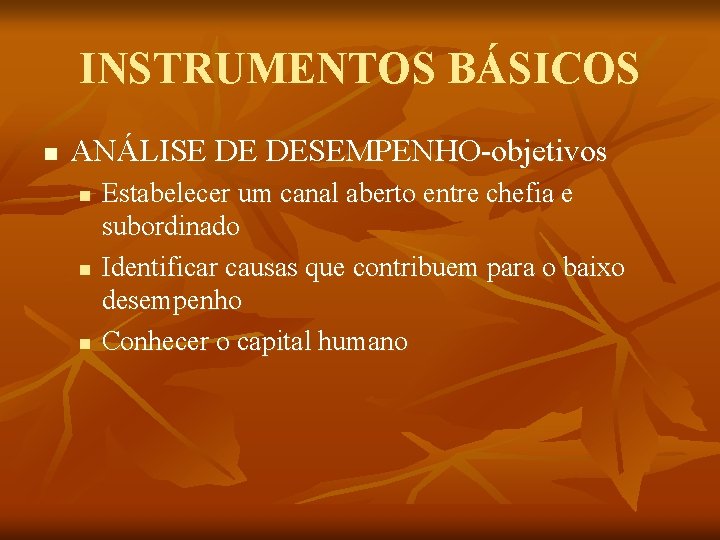 INSTRUMENTOS BÁSICOS

ANÁLISE DE DESEMPENHO-objetivos

Estabelecer um canal aberto entre chefia e subordinado

Identificar causas que contribuem para o baixo desempenho

Conhecer o capital humano